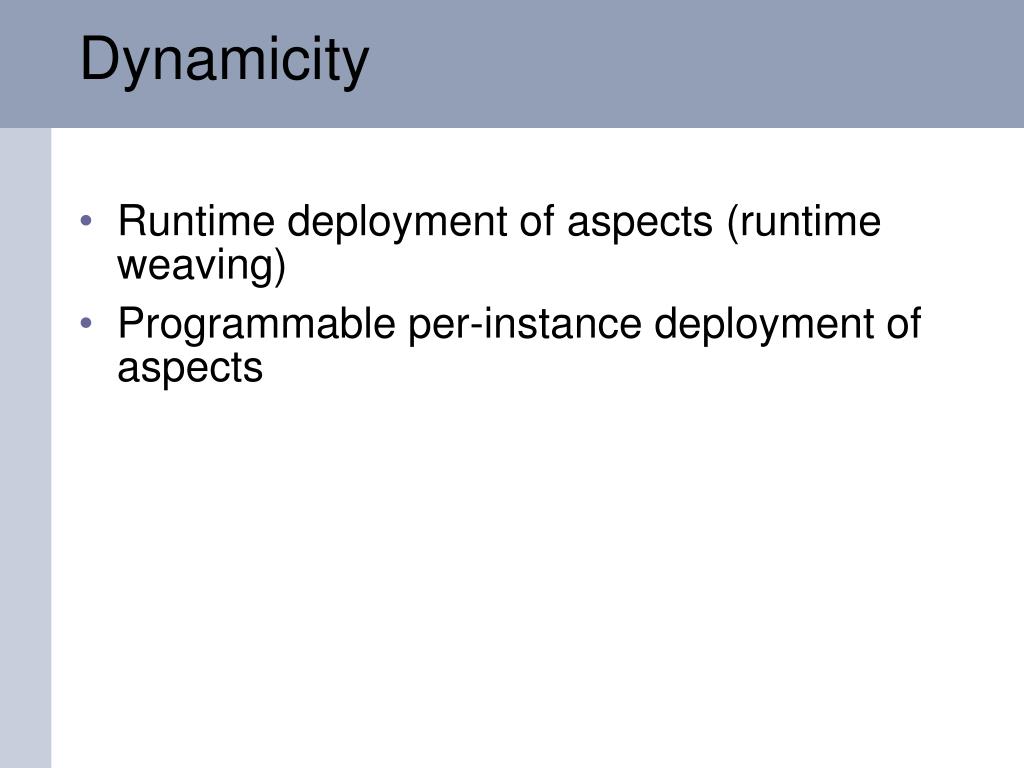 Dynamicity

• Runtime deployment of aspects (runtime weaving)
• Programmable per-instance deployment of aspects